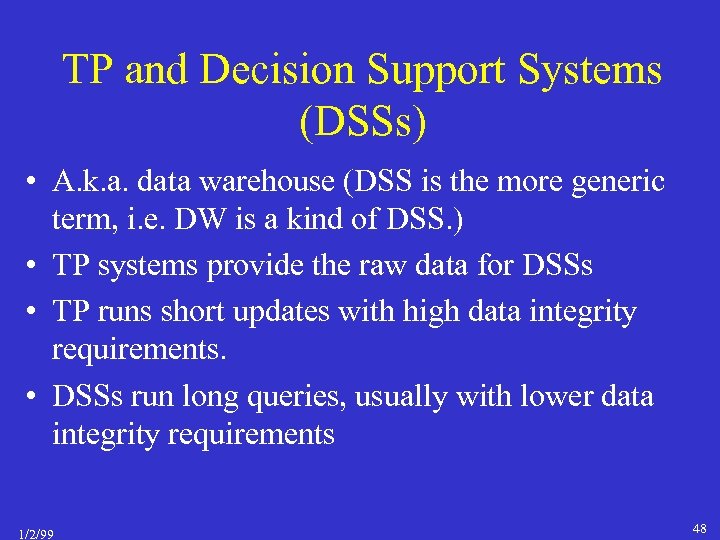 TP and Decision Support Systems (DSSs)

• A.k.a. data warehouse (DSS is the more generic term, i.e. DW is a kind of DSS.)

• TP systems provide the raw data for DSSs

• TP runs short updates with high data integrity requirements.

• DSSs run long queries, usually with lower data integrity requirements

1/2/99

48